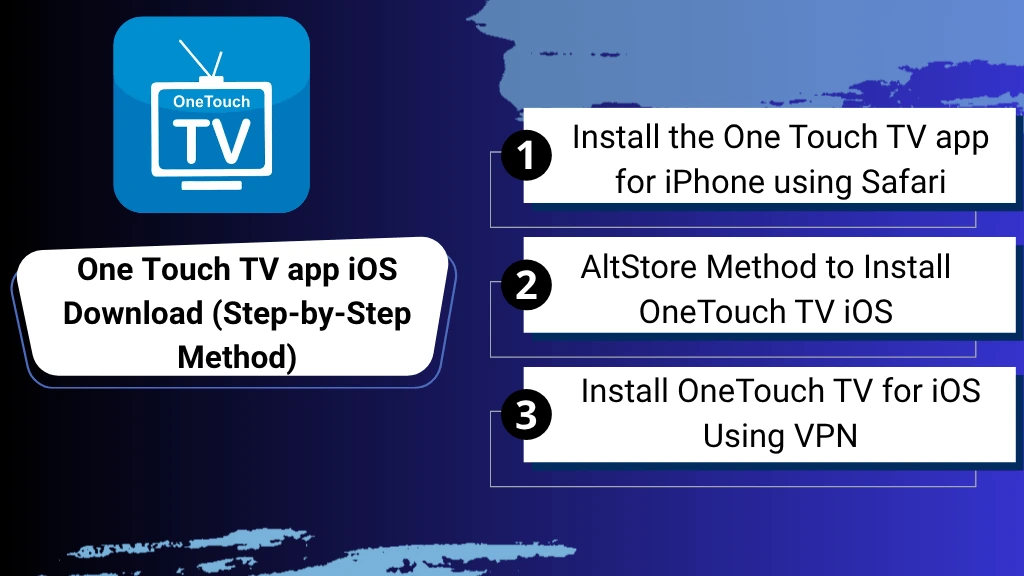 OneTouch
TV

One Touch TV app iOS Download (Step-by-Step Method)

1 Install the One Touch TV app for iPhone using Safari

2 AltStore Method to Install OneTouch TV iOS

3 Install OneTouch TV for iOS Using VPN